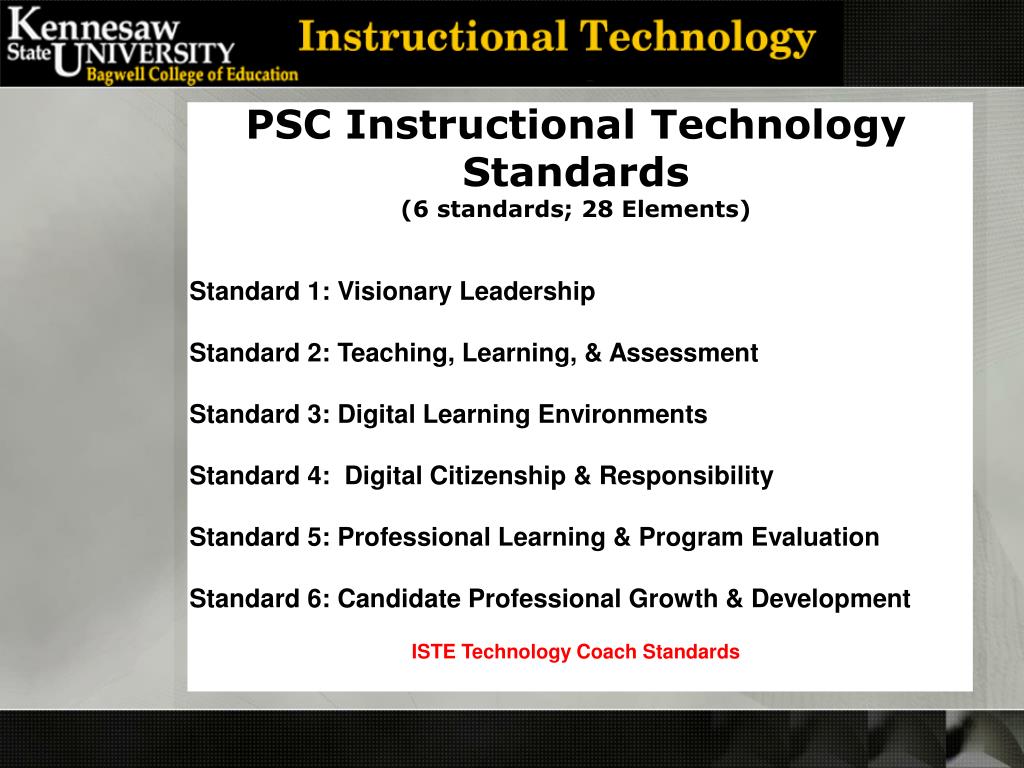 Kennesaw State UNIVERSITY
Bagwell College of Education

Instructional Technology

PSC Instructional Technology Standards
(6 standards; 28 Elements)

Standard 1: Visionary Leadership

Standard 2: Teaching, Learning, & Assessment

Standard 3: Digital Learning Environments

Standard 4: Digital Citizenship & Responsibility

Standard 5: Professional Learning & Program Evaluation

Standard 6: Candidate Professional Growth & Development

ISTE Technology Coach Standards